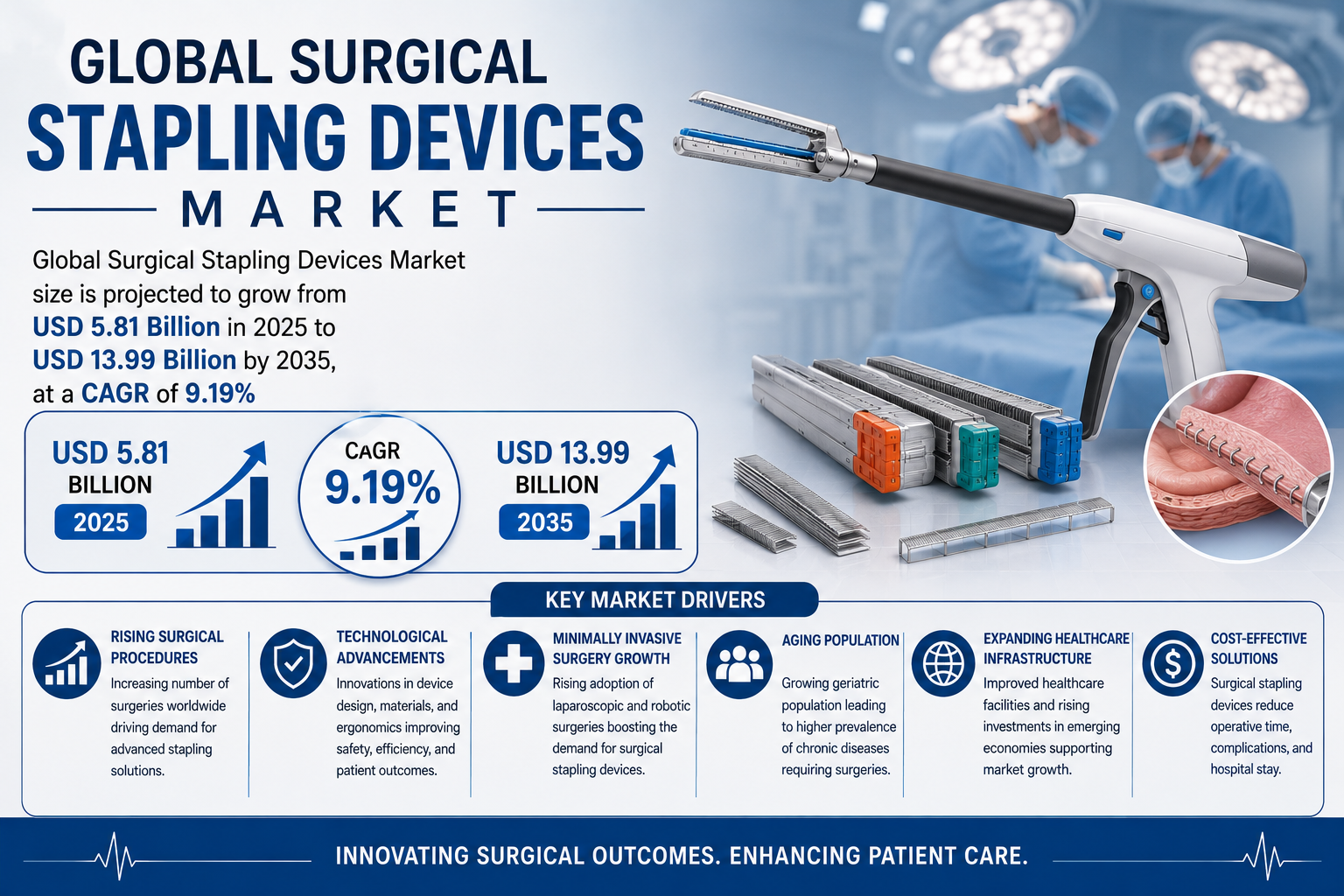 GLOBAL SURGICAL
STAPLING DEVICES
MARKET

Global Surgical Stapling Devices Market size is projected to grow from USD 5.81 Billion in 2025 to USD 13.99 Billion by 2035, at a CAGR of 9.19%

USD 5.81 BILLION
2025

CAGR
9.19%

USD 13.99 BILLION
2035

KEY MARKET DRIVERS

RISING SURGICAL PROCEDURES
Increasing number of surgeries worldwide driving demand for advanced stapling solutions.

TECHNOLOGICAL ADVANCEMENTS
Innovations in device design, materials, and ergonomics improving safety, efficiency, and patient outcomes.

MINIMALLY INVASIVE SURGERY GROWTH
Rising adoption of laparoscopic and robotic surgeries boosting the demand for surgical stapling devices.

AGING POPULATION
Growing geriatric population leading to higher prevalence of chronic diseases requiring surgeries.

EXPANDING HEALTHCARE INFRASTRUCTURE
Improved healthcare facilities and rising investments in emerging economies supporting market growth.

COST-EFFECTIVE SOLUTIONS
Surgical stapling devices reduce operative time, complications, and hospital stay.

INNOVATING SURGICAL OUTCOMES. ENHANCING PATIENT CARE.